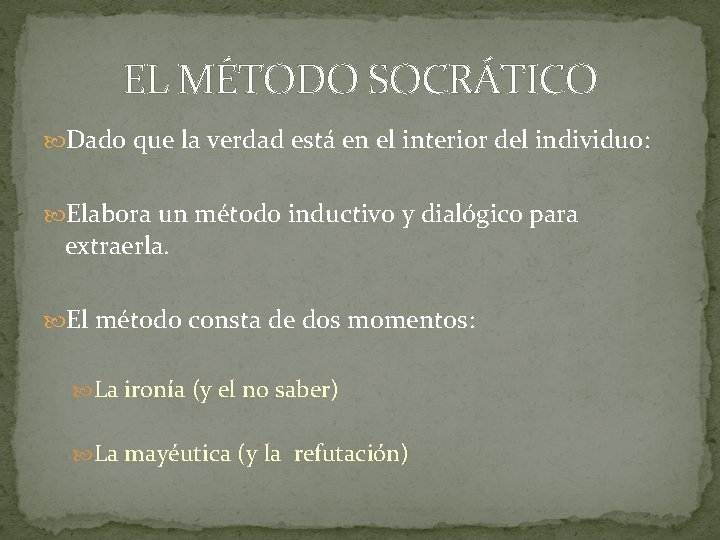 EL MÉTODO SOCRÁTICO

Dado que la verdad está en el interior del individuo:

Elabora un método inductivo y dialógico para extraerla.

El método consta de dos momentos:

La ironía (y el no saber)

La mayéutica (y la refutación)